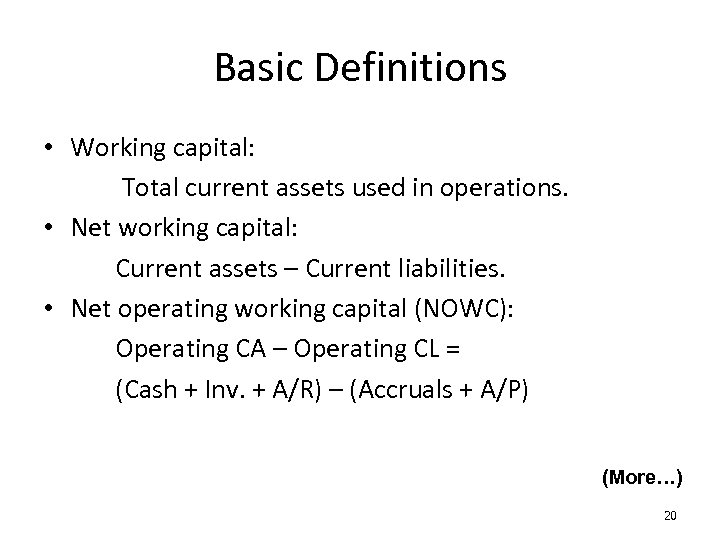 Basic Definitions

• Working capital:

Total current assets used in operations.

• Net working capital:

Current assets – Current liabilities.

• Net operating working capital (NOWC):

Operating CA – Operating CL =

(Cash + Inv. + A/R) – (Accruals + A/P)

(More…)

20